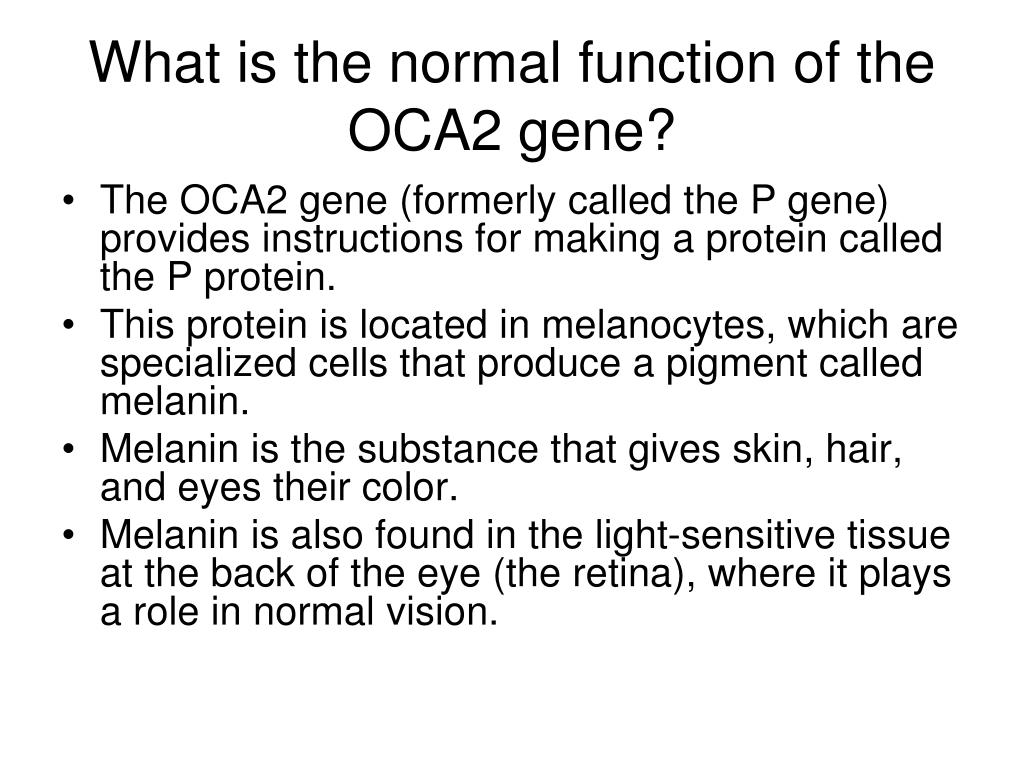 What is the normal function of the OCA2 gene?

• The OCA2 gene (formerly called the P gene) provides instructions for making a protein called the P protein.
• This protein is located in melanocytes, which are specialized cells that produce a pigment called melanin.
• Melanin is the substance that gives skin, hair, and eyes their color.
• Melanin is also found in the light-sensitive tissue at the back of the eye (the retina), where it plays a role in normal vision.